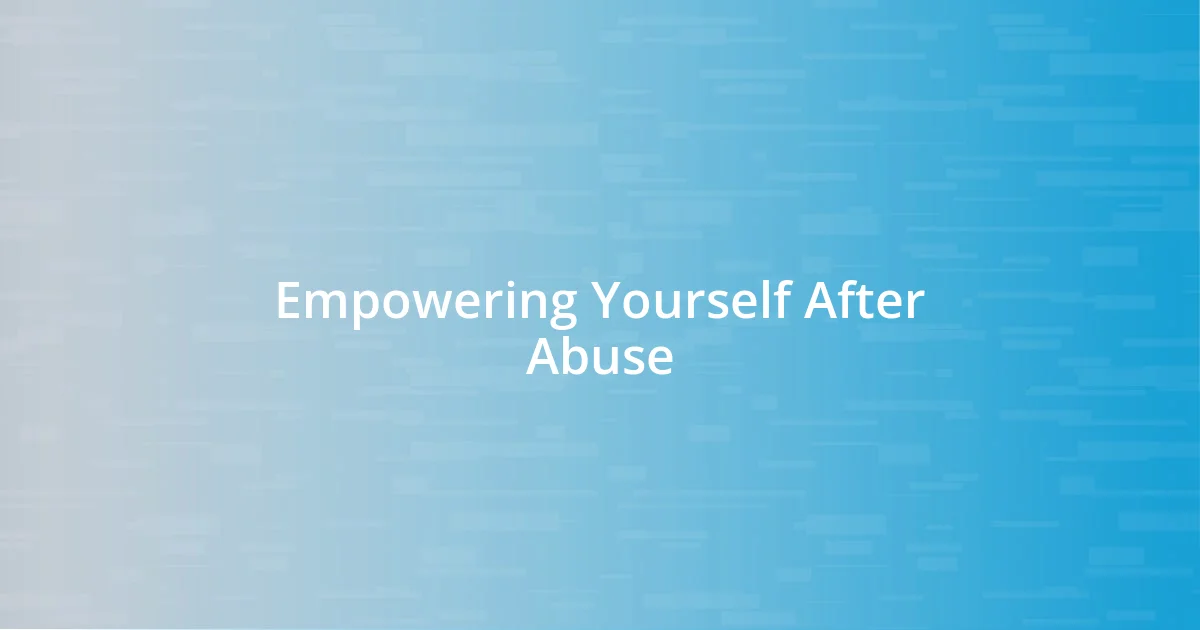 Empowering Yourself After Abuse